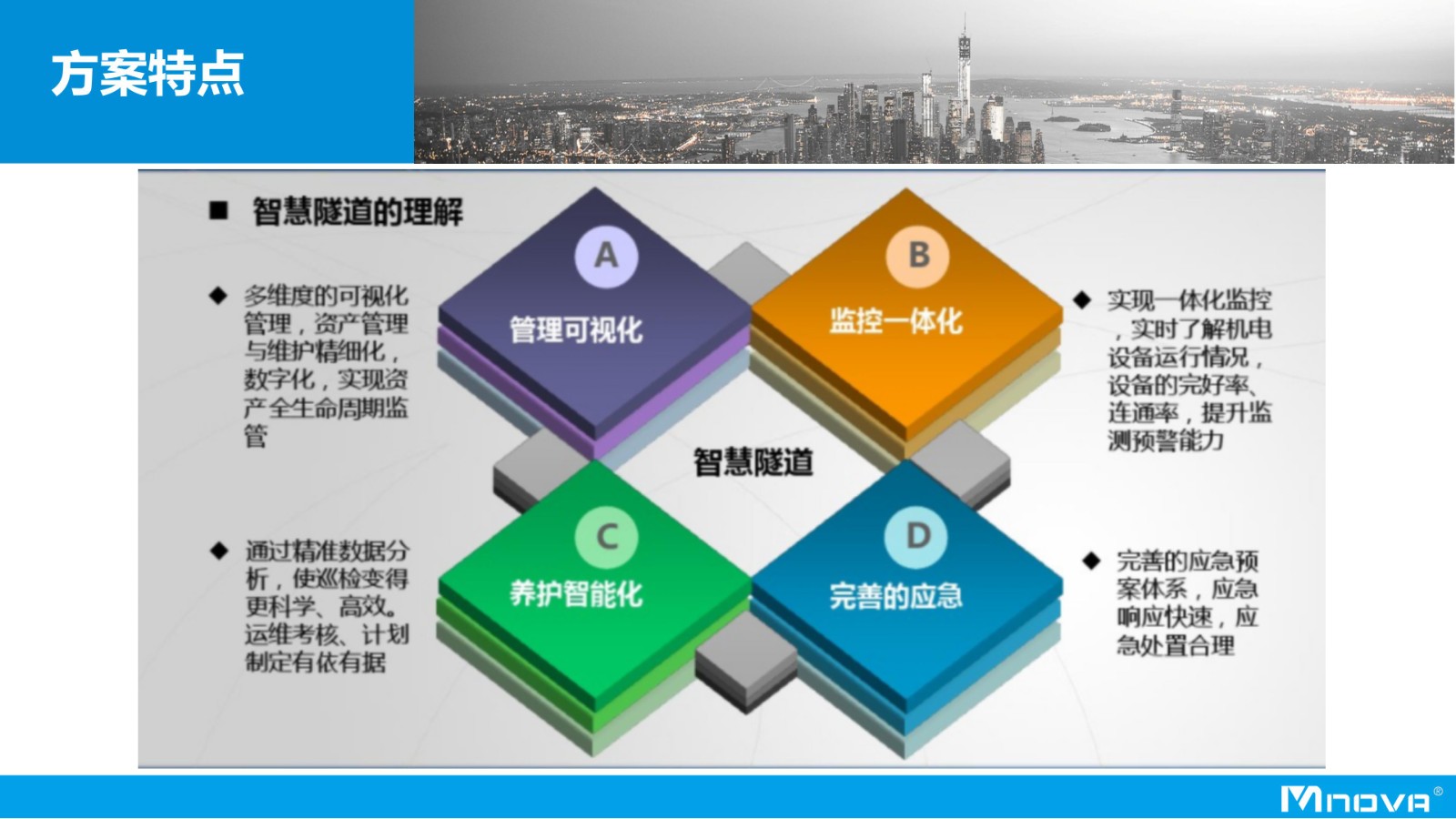 方案特点

■ 智慧隧道的理解

◆ 多维度的可视化管理，资产管理与维护精细化，数字化，实现资产全生命周期监管

A
管理可视化

B
监控一体化

◆ 实现一体化监控，实时了解机电设备运行情况，设备的完好率、连通率，提升监测预警能力

智慧隧道

◆ 通过精准数据分析，使巡检变得更科学、高效。运维考核、计划制定有依有据

C
养护智能化

D
完善的应急

◆ 完善的应急预案体系，应急响应快速，应急处置合理

Mnova®